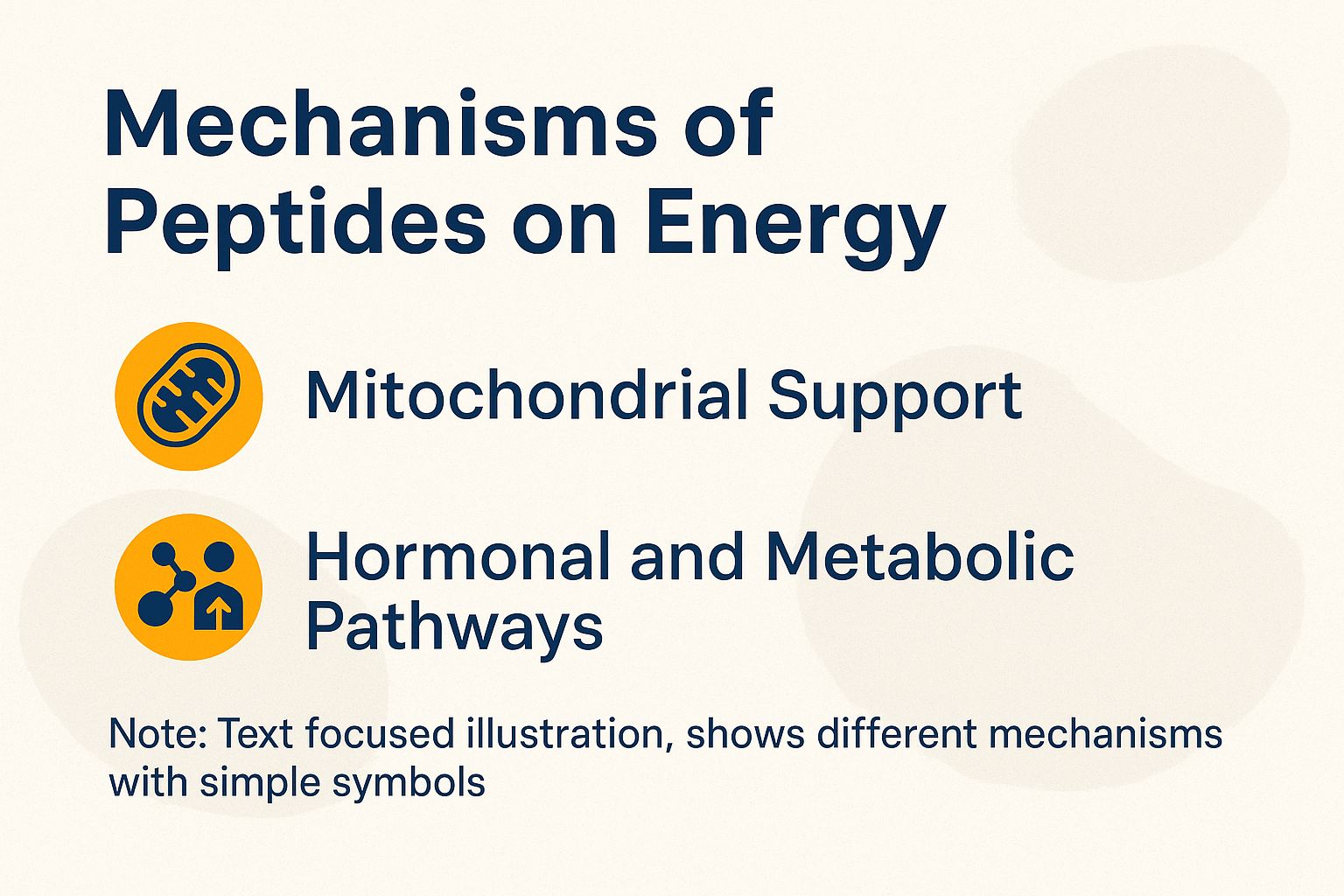 Mechanisms of Peptides on Energy

Mitochondrial Support

Hormonal and Metabolic Pathways

Note: Text focused illustration, shows different mechanisms with simple symbols